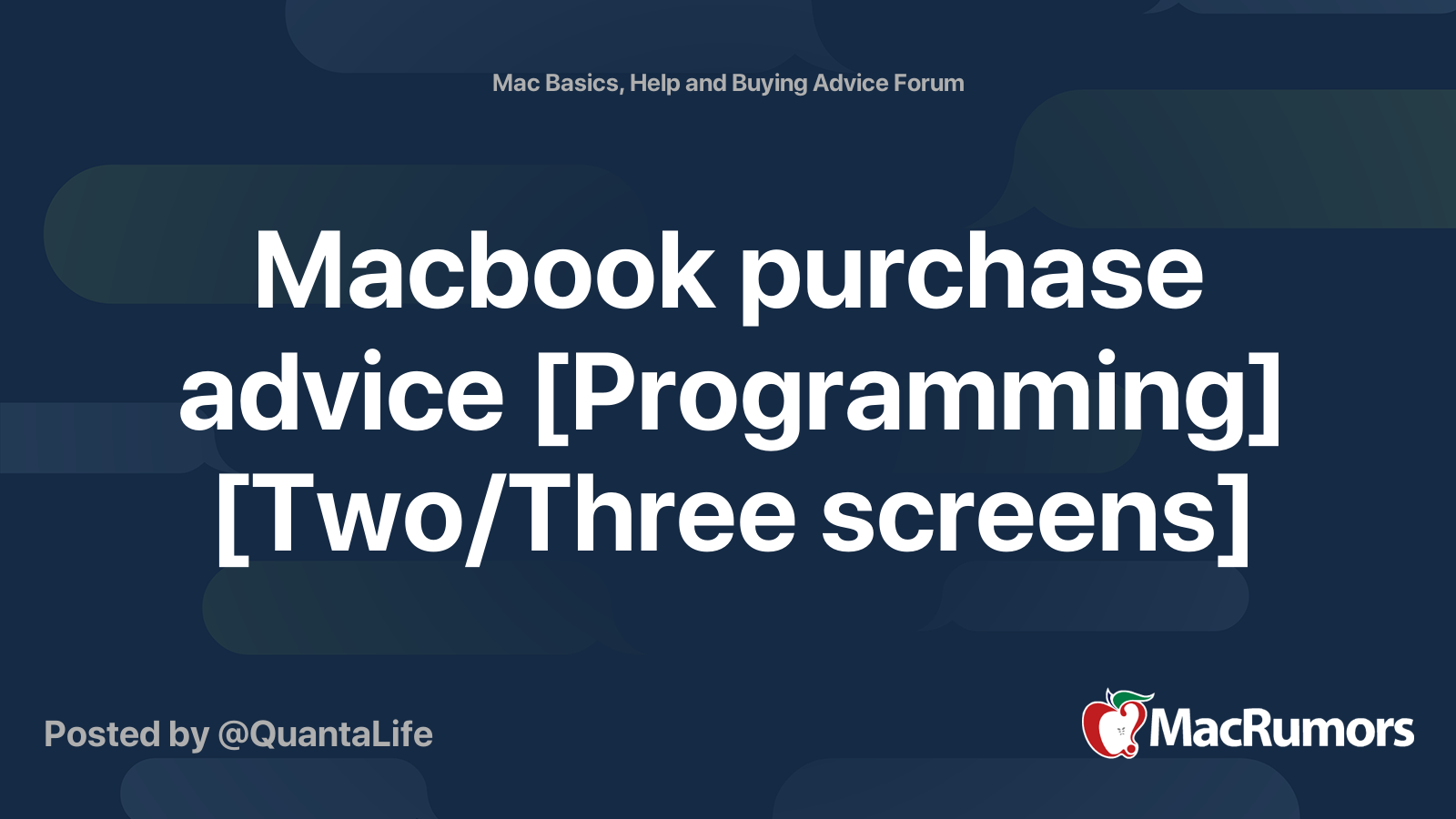 Mac Basics, Help and Buying Advice Forum

Macbook purchase advice [Programming] [Two/Three screens]

Posted by @QuantaLife

MacRumors